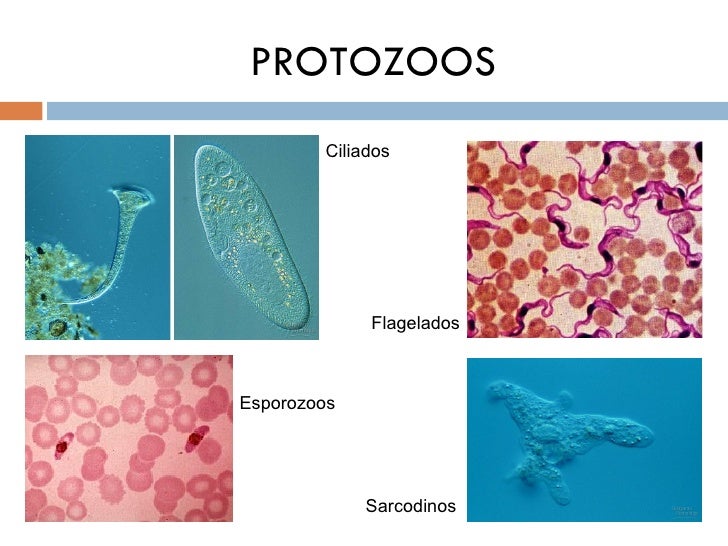 PROTOZOOS

Ciliados

Flagelados

Esporozoos

Sarcodinos